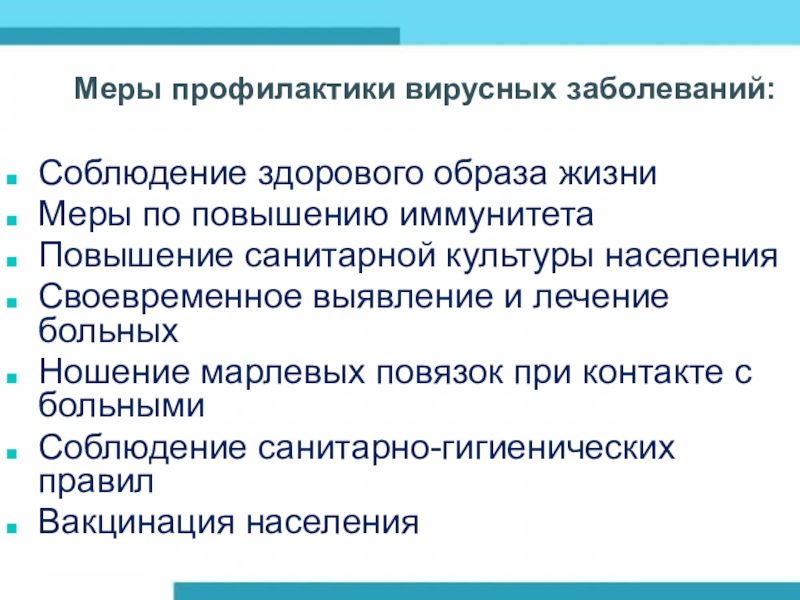 Меры профилактики вирусных заболеваний:

- Соблюдение здорового образа жизни
- Меры по повышению иммунитета
- Повышение санитарной культуры населения
- Своевременное выявление и лечение больных
- Ношение марлевых повязок при контакте с больными
- Соблюдение санитарно-гигиенических правил
- Вакцинация населения